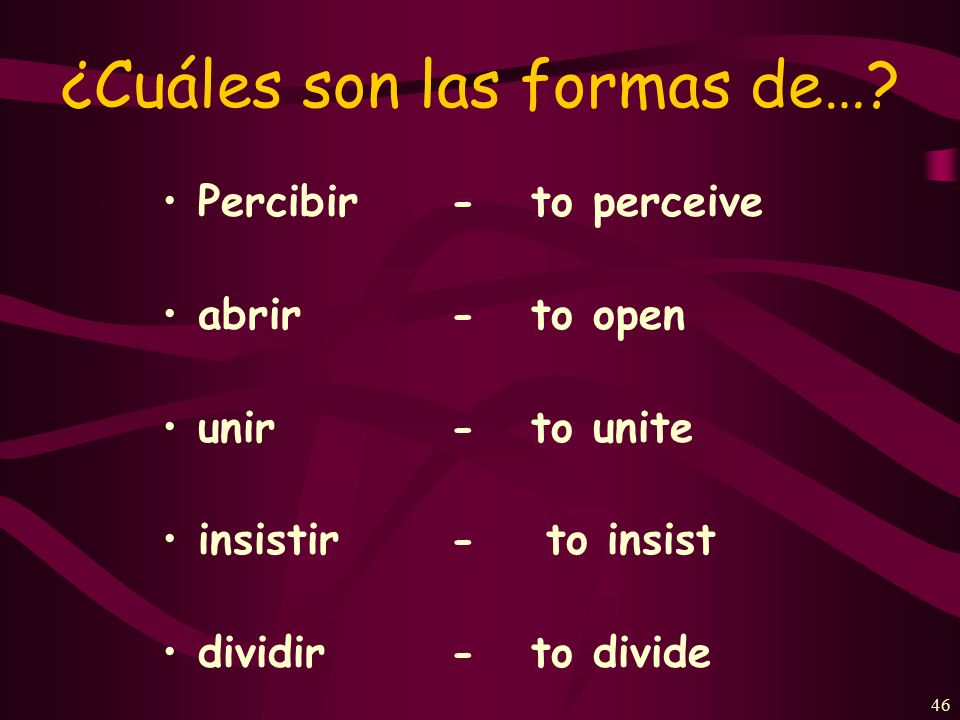 ¿Cuáles son las formas de…?

• Percibir - to perceive

• abrir - to open

• unir - to unite

• insistir - to insist

• dividir - to divide

46